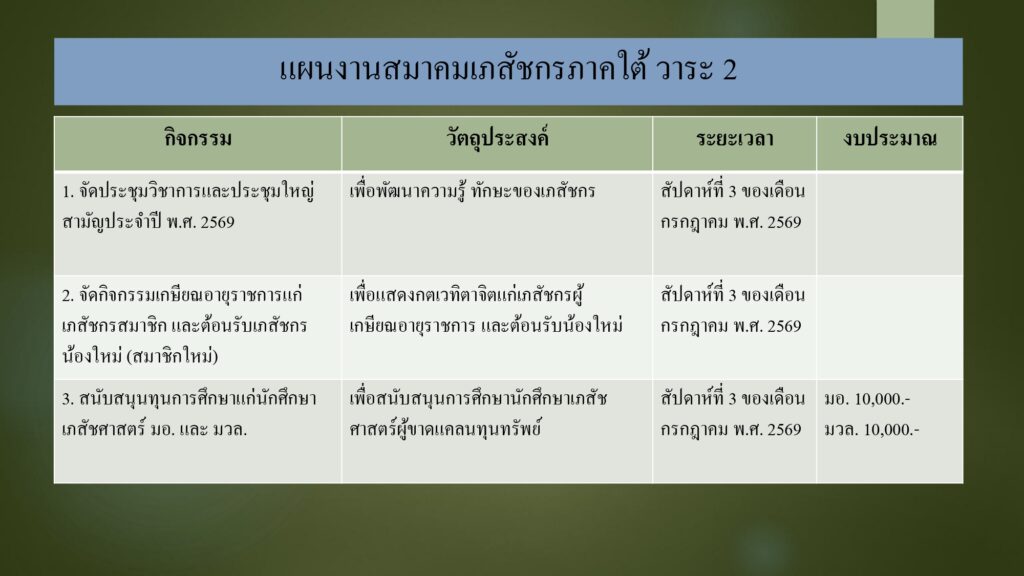 แผนงานสมาคมเภสัชกรภาคใต้ วาระ 2

| กิจกรรม | วัตถุประสงค์ | ระยะเวลา | งบประมาณ |
|---|---|---|---|
| 1. จัดประชุมวิชาการและประชุมใหญ่สามัญประจำปี พ.ศ. 2569 | เพื่อพัฒนาความรู้ ทักษะของเภสัชกร | สัปดาห์ที่ 3 ของเดือนกรกฎาคม พ.ศ. 2569 | |
| 2. จัดกิจกรรมเกษียณอายุราชการแก่เภสัชกรสมาชิก และต้อนรับเภสัชกรน้องใหม่ (สมาชิกใหม่) | เพื่อแสดงกตเวทิตาจิตแก่เภสัชกรผู้เกษียณอายุราชการ และต้อนรับน้องใหม่ | สัปดาห์ที่ 3 ของเดือนกรกฎาคม พ.ศ. 2569 | |
| 3. สนับสนุนทุนการศึกษาแก่นักศึกษาเภสัชศาสตร์ มอ. และ มวล. | เพื่อสนับสนุนการศึกษานักศึกษาเภสัชศาสตร์ผู้ขาดแคลนทุนทรัพย์ | สัปดาห์ที่ 3 ของเดือนกรกฎาคม พ.ศ. 2569 | มอ. 10,000.- มวล. 10,000.- |